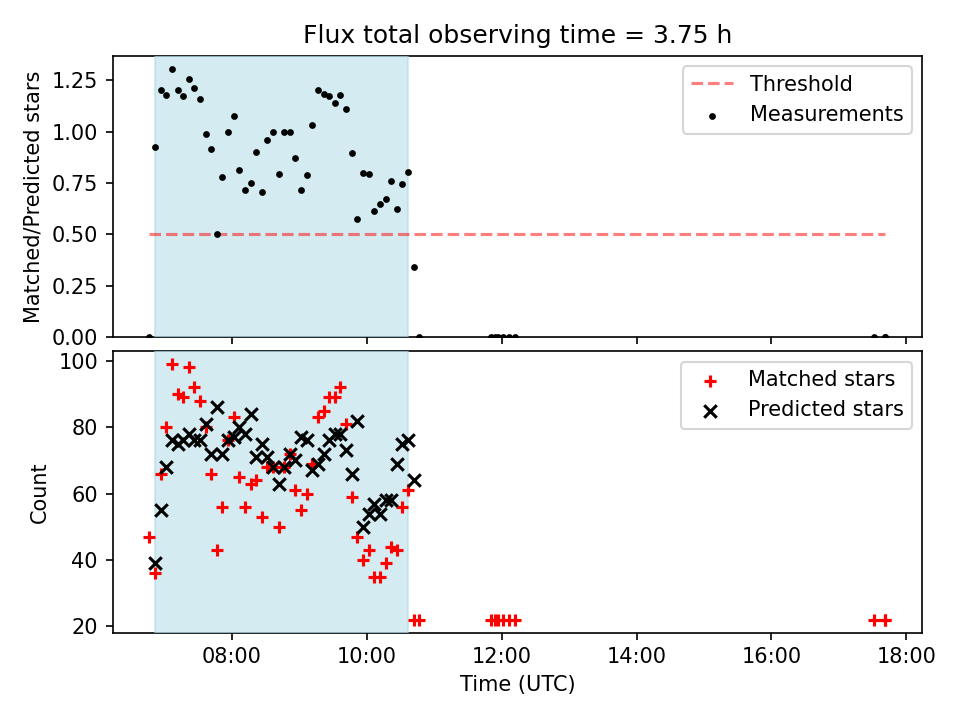 Flux total observing time = 3.75 h

Matched/Predicted stars

1.25
1.00
0.75
0.50
0.25
0.00

Threshold
Measurements

Count

100
80
60
40
20

Matched stars
Predicted stars

08:00
10:00
12:00
14:00
16:00
18:00

Time (UTC)